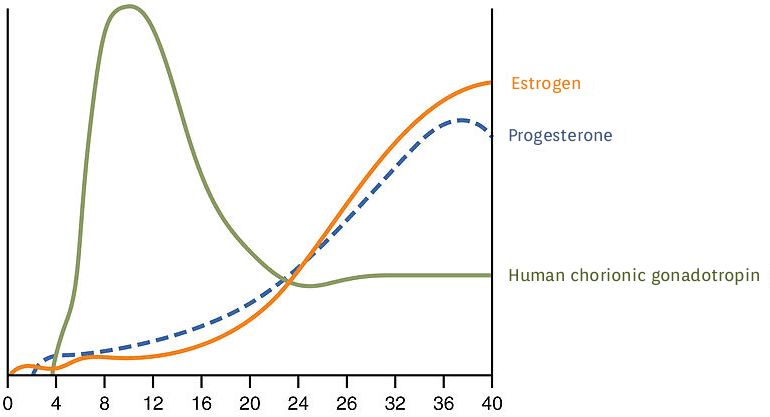 Estrogen

Progesterone

Human chorionic gonadotropin

0 4 8 12 16 20 24 26 32 36 40